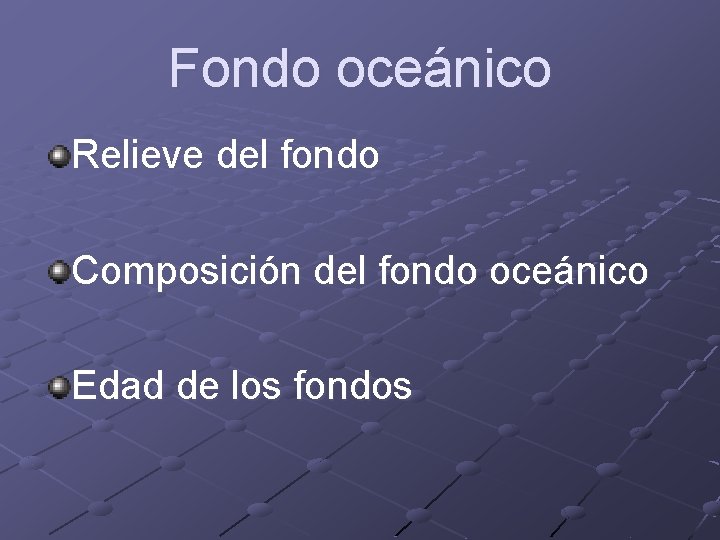 Fondo oceánico

Relieve del fondo

Composición del fondo oceánico

Edad de los fondos